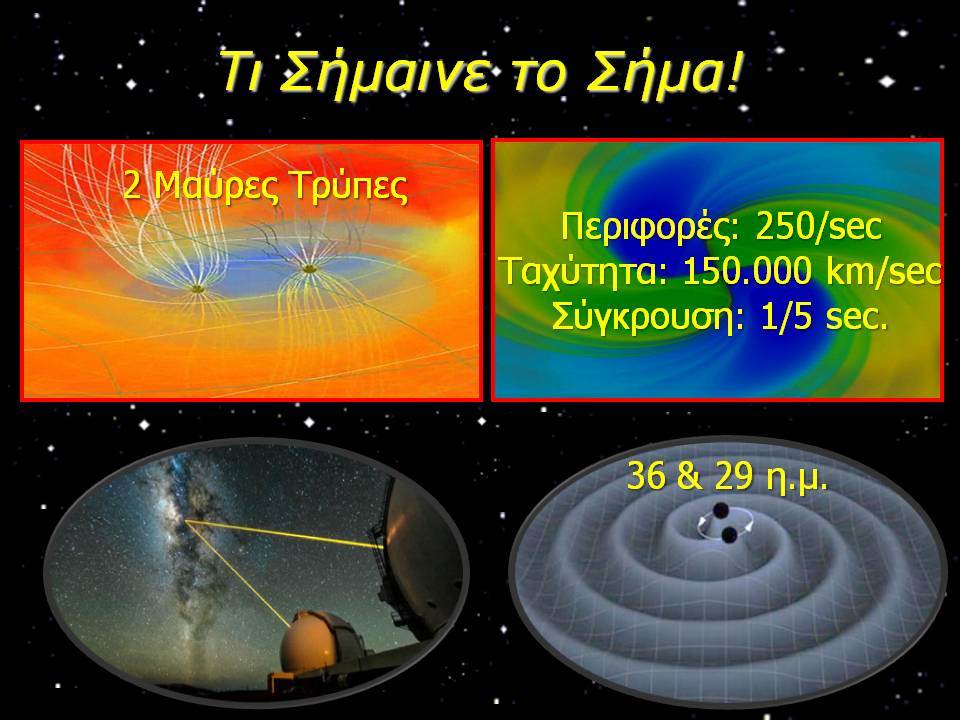 Τι Σήμαινε το Σήμα!

2 Μαύρες Τρύπες

Περιφορές: 250/sec
Ταχύτητα: 150.000 km/sec
Σύγκρουση: 1/5 sec.

36 & 29 η.μ.